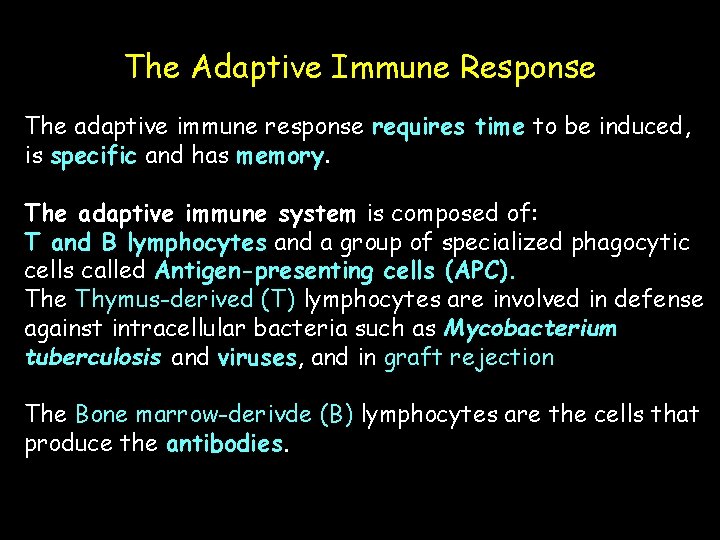 The Adaptive Immune Response

The adaptive immune response requires time to be induced, is specific and has memory.

The adaptive immune system is composed of:
T and B lymphocytes and a group of specialized phagocytic cells called Antigen-presenting cells (APC).
The Thymus-derived (T) lymphocytes are involved in defense against intracellular bacteria such as Mycobacterium tuberculosis and viruses, and in graft rejection

The Bone marrow-derivde (B) lymphocytes are the cells that produce the antibodies.